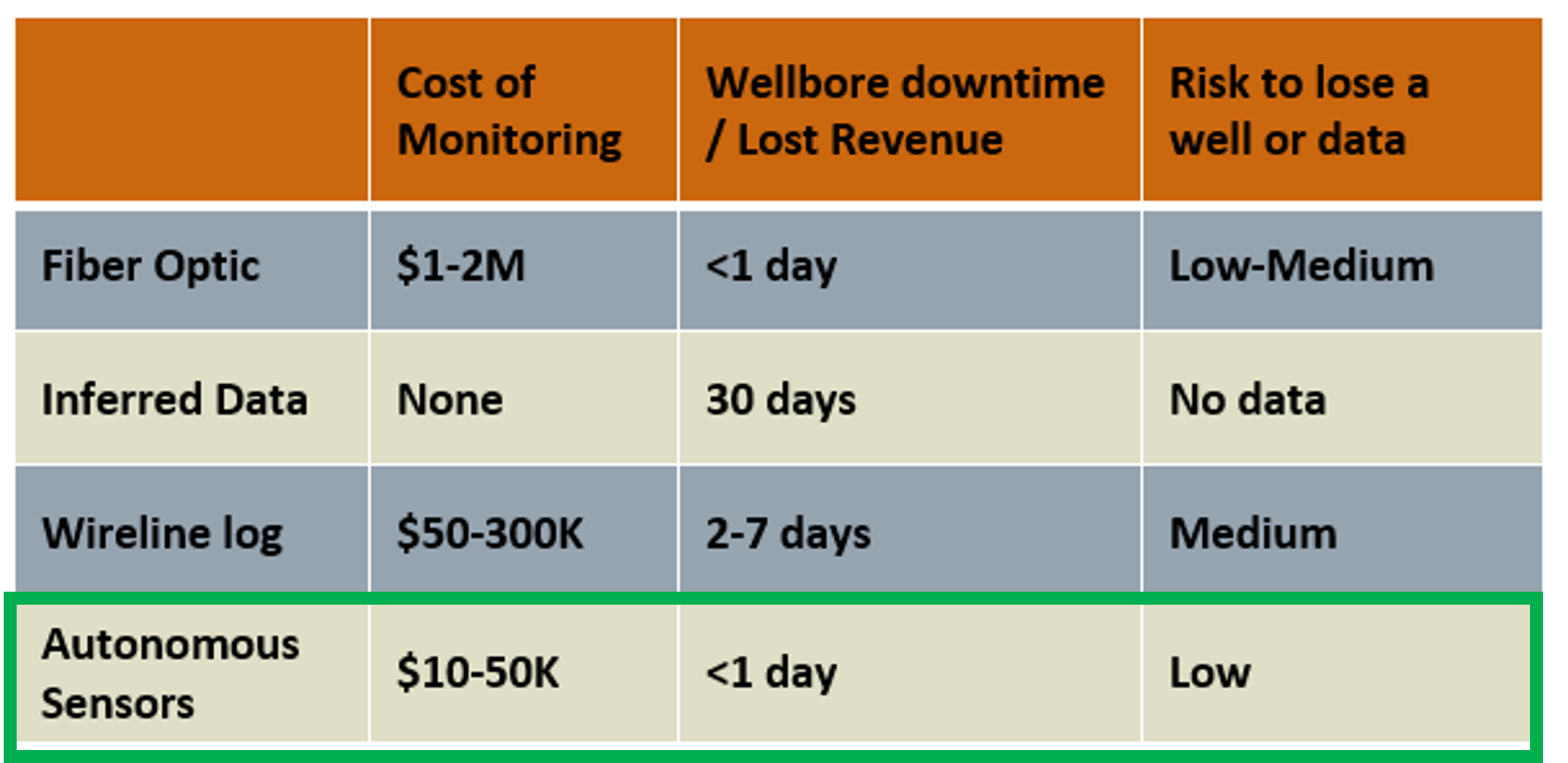 | | Cost of Monitoring | Wellbore downtime / Lost Revenue | Risk to lose a well or data |
|---|---|---|---|
| Fiber Optic | \$1-2M | <1 day | Low-Medium |
| Inferred Data | None | 30 days | No data |
| Wireline log | \$50-300K | 2-7 days | Medium |
| Autonomous Sensors | \$10-50K | <1 day | Low |